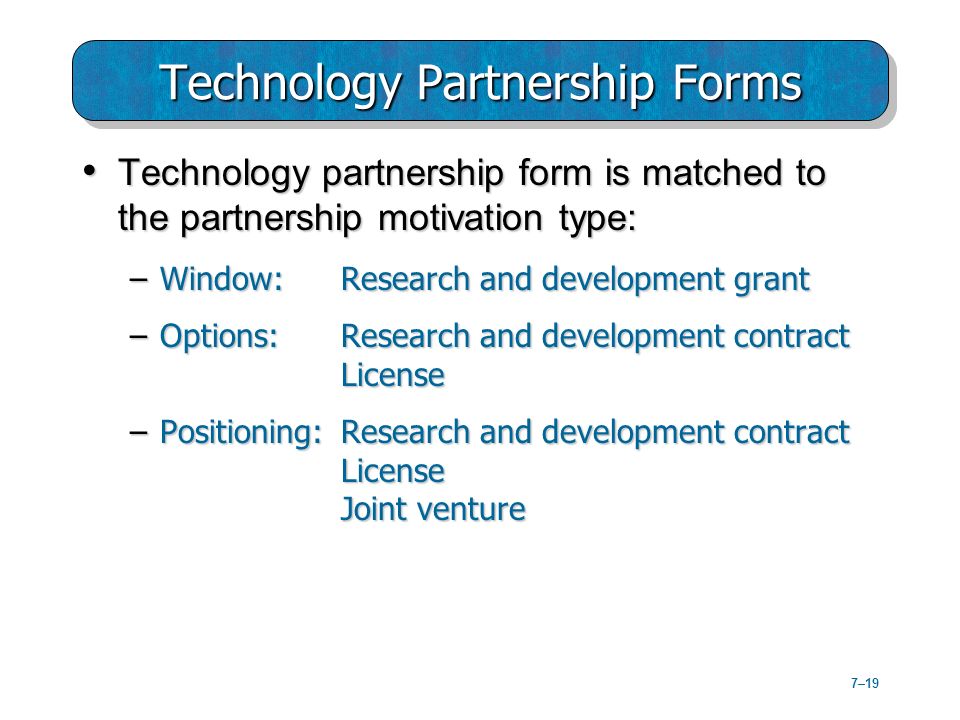 Technology Partnership Forms

• Technology partnership form is matched to the partnership motivation type:

– Window: Research and development grant

– Options: Research and development contract
License

– Positioning: Research and development contract
License
Joint venture

7–19